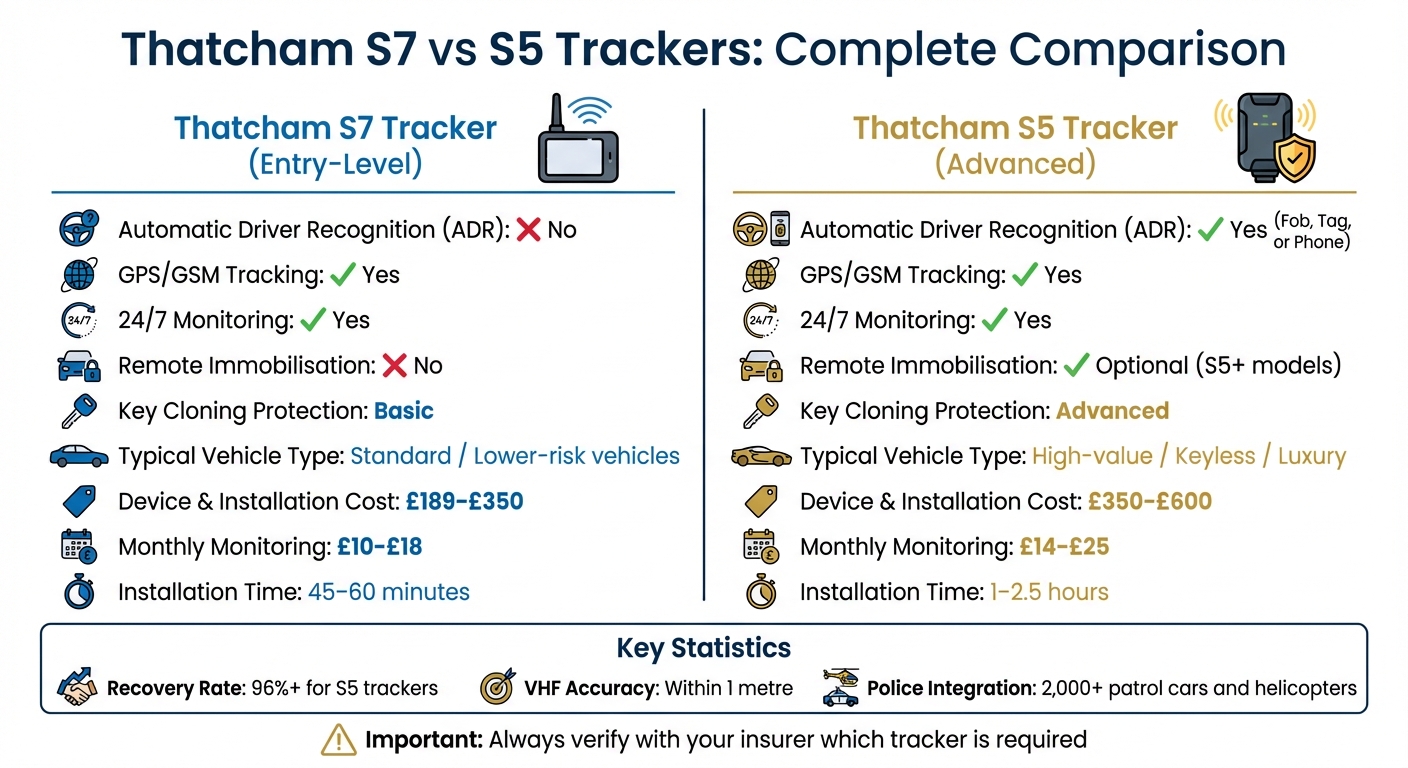 Thatcham S7 vs S5 Trackers: Complete Comparison

Thatcham S7 Tracker
(Entry-Level)

Automatic Driver Recognition (ADR): ❌ No
GPS/GSM Tracking: ✓ Yes
24/7 Monitoring: ✓ Yes
Remote Immobilisation: ❌ No
Key Cloning Protection: Basic
Typical Vehicle Type: Standard / Lower-risk vehicles
Device & Installation Cost: £189–£350
Monthly Monitoring: £10–£18
Installation Time: 45–60 minutes

Thatcham S5 Tracker
(Advanced)

Automatic Driver Recognition (ADR): ✓ Yes (Fob, Tag, or Phone)
GPS/GSM Tracking: ✓ Yes
24/7 Monitoring: ✓ Yes
Remote Immobilisation: ✓ Optional (S5+ models)
Key Cloning Protection: Advanced
Typical Vehicle Type: High-value / Keyless / Luxury
Device & Installation Cost: £350–£600
Monthly Monitoring: £14–£25
Installation Time: 1–2.5 hours

Key Statistics

Recovery Rate: 96%+ for S5 trackers
VHF Accuracy: Within 1 metre
Police Integration: 2,000+ patrol cars and helicopters

Important: Always verify with your insurer which tracker is required